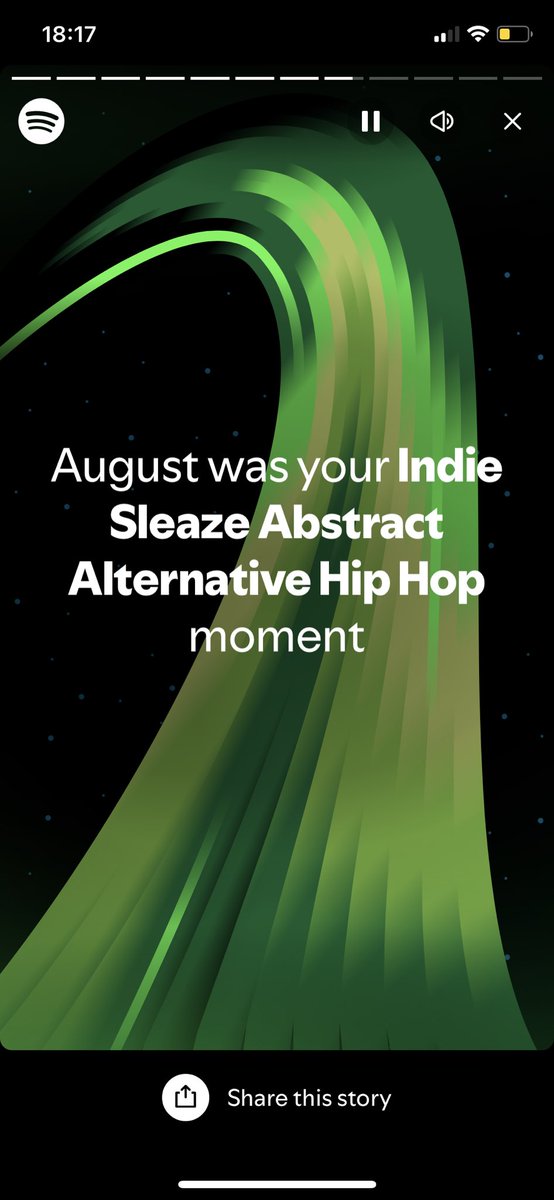 18:17

August was your Indie Sleaze Abstract Alternative Hip Hop moment

Share this story